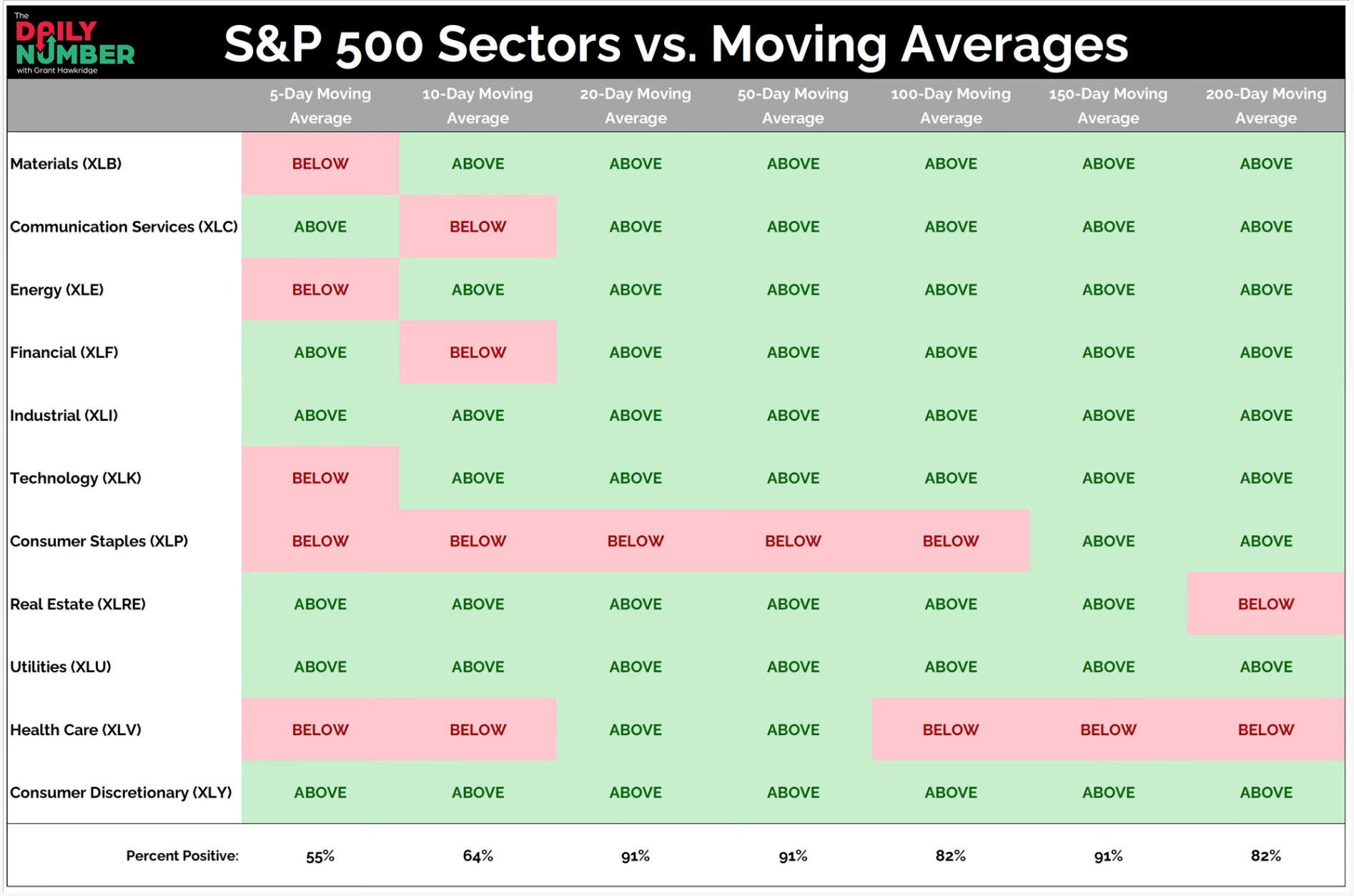 The DAILY NUMBER with Grant Hawkridge

S&P 500 Sectors vs. Moving Averages

| | 5-Day Moving Average | 10-Day Moving Average | 20-Day Moving Average | 50-Day Moving Average | 100-Day Moving Average | 150-Day Moving Average | 200-Day Moving Average |
|---|---|---|---|---|---|---|---|
| Materials (XLB) | BELOW | ABOVE | ABOVE | ABOVE | ABOVE | ABOVE | ABOVE |
| Communication Services (XLC) | ABOVE | BELOW | ABOVE | ABOVE | ABOVE | ABOVE | ABOVE |
| Energy (XLE) | BELOW | ABOVE | ABOVE | ABOVE | ABOVE | ABOVE | ABOVE |
| Financial (XLF) | ABOVE | BELOW | ABOVE | ABOVE | ABOVE | ABOVE | ABOVE |
| Industrial (XLI) | ABOVE | ABOVE | ABOVE | ABOVE | ABOVE | ABOVE | ABOVE |
| Technology (XLK) | BELOW | ABOVE | ABOVE | ABOVE | ABOVE | ABOVE | ABOVE |
| Consumer Staples (XLP) | BELOW | BELOW | BELOW | BELOW | BELOW | ABOVE | ABOVE |
| Real Estate (XLRE) | ABOVE | ABOVE | ABOVE | ABOVE | ABOVE | ABOVE | BELOW |
| Utilities (XLU) | ABOVE | ABOVE | ABOVE | ABOVE | ABOVE | ABOVE | ABOVE |
| Health Care (XLV) | BELOW | BELOW | ABOVE | ABOVE | BELOW | BELOW | BELOW |
| Consumer Discretionary (XLY) | ABOVE | ABOVE | ABOVE | ABOVE | ABOVE | ABOVE | ABOVE |
| Percent Positive: | 55% | 64% | 91% | 91% | 82% | 91% | 82% |